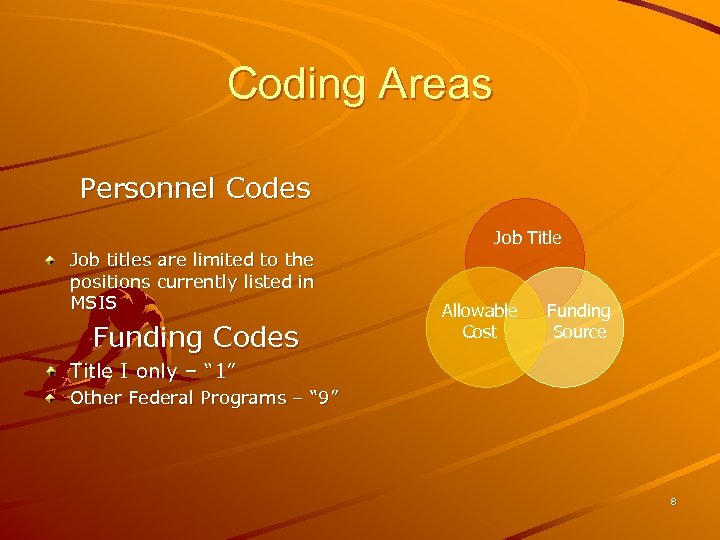 Coding Areas

Personnel Codes

Job titles are limited to the positions currently listed in MSIS

Funding Codes

Title I only – "1"

Other Federal Programs – "9"

Job Title

Allowable Cost

Funding Source

8